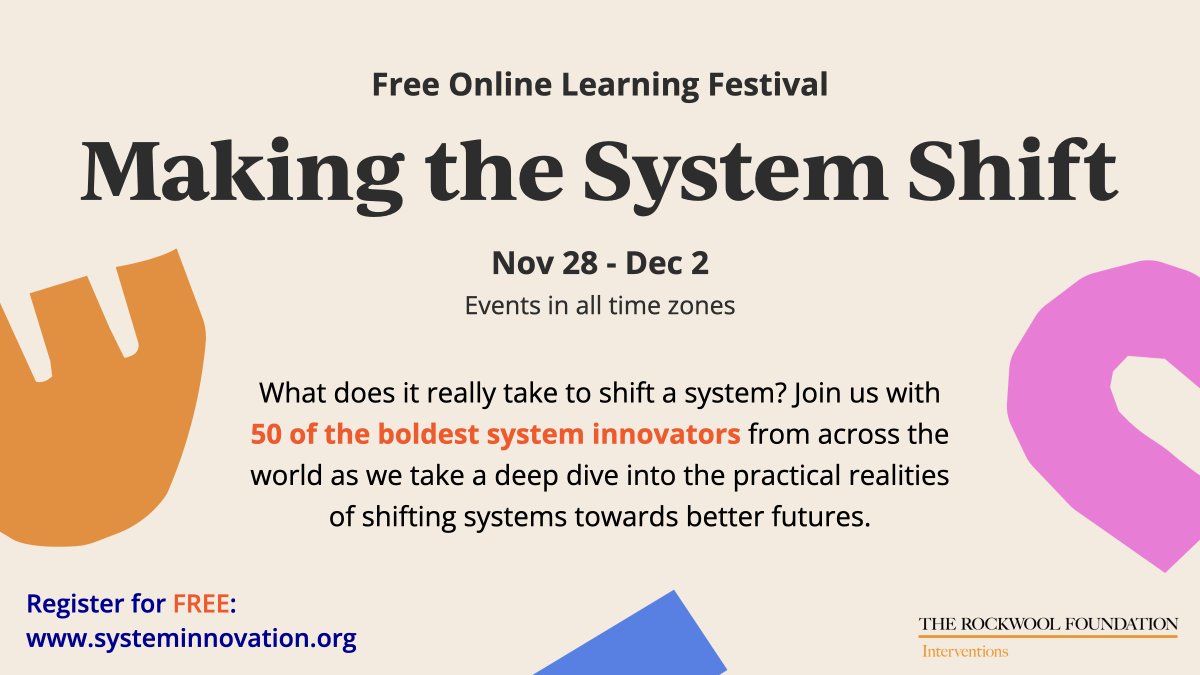 Free Online Learning Festival

Making the System Shift

Nov 28 - Dec 2

Events in all time zones

What does it really take to shift a system? Join us with 50 of the boldest system innovators from across the world as we take a deep dive into the practical realities of shifting systems towards better futures.

Register for FREE:
www.systeminnovation.org

THE ROCKWOOL FOUNDATION
Interventions